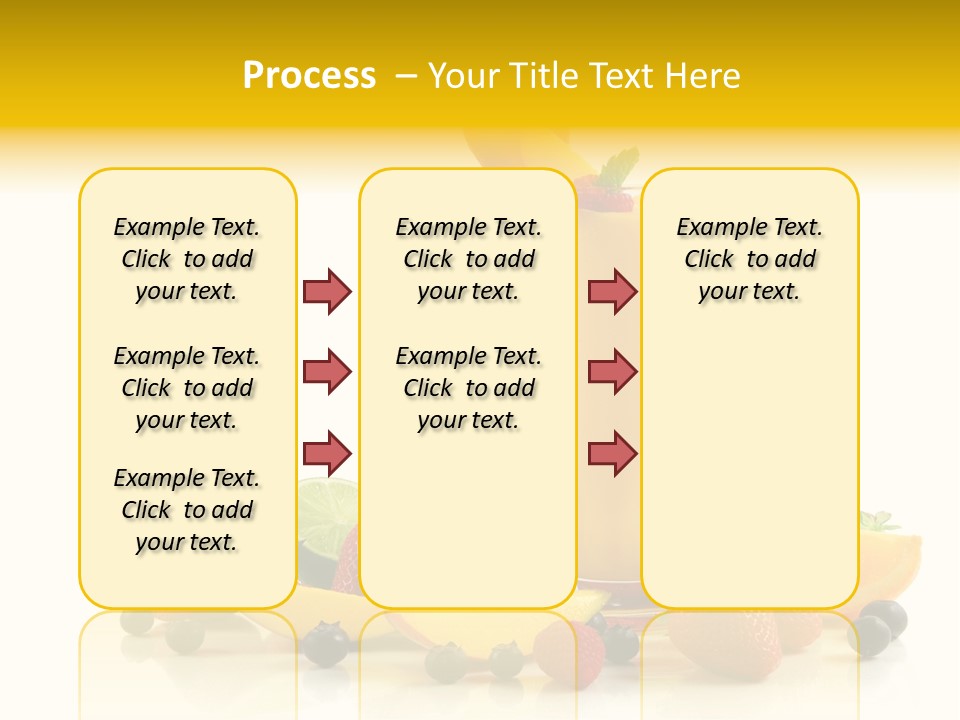 Process – Your Title Text Here

Example Text. Click to add your text.

Example Text. Click to add your text.

Example Text. Click to add your text.

Example Text. Click to add your text.

Example Text. Click to add your text.

Example Text. Click to add your text.